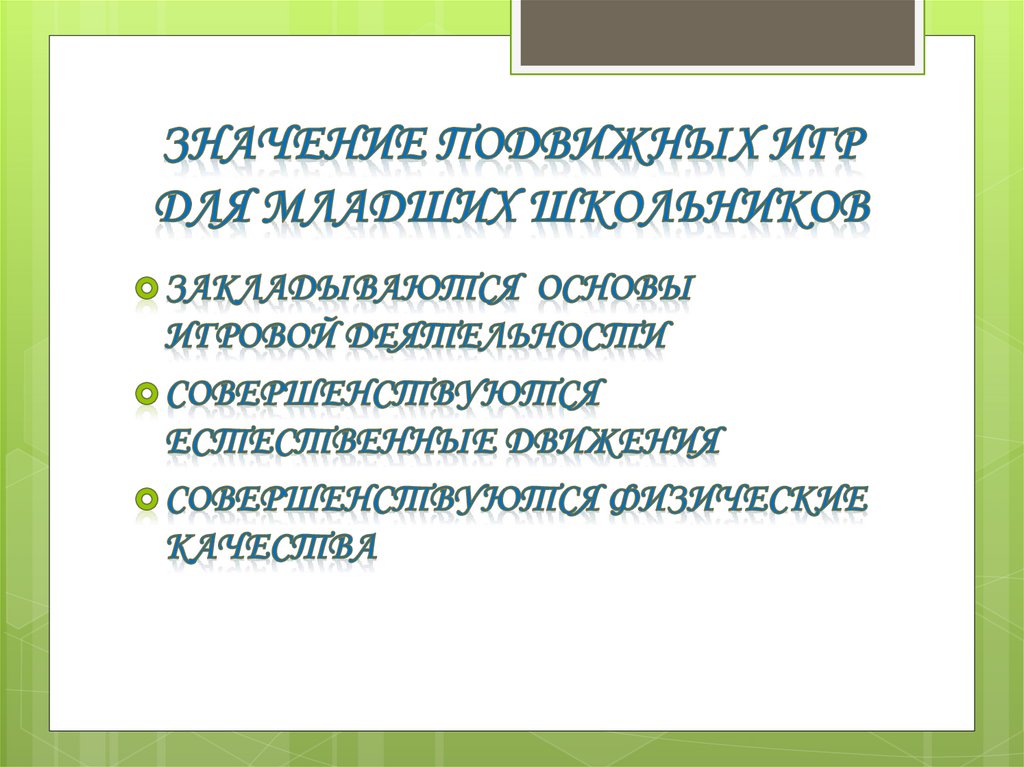 ЗНАЧЕНИЕ ПОДВИЖНЫХ ИГР ДЛЯ МЛАДШИХ ШКОЛЬНИКОВ

ЗАКЛАДЫВАЮТСЯ ОСНОВЫ ИГРОВОЙ ДЕЯТЕЛЬНОСТИ

СОВЕРШЕНСТВУЮТСЯ ЕСТЕСТВЕННЫЕ ДВИЖЕНИЯ

СОВЕРШЕНСТВУЮТСЯ ФИЗИЧЕСКИЕ КАЧЕСТВА